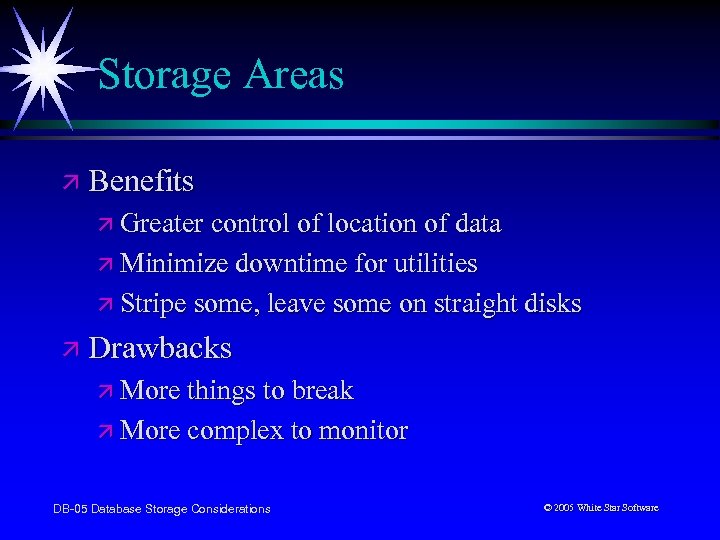 Storage Areas

Benefits

Greater control of location of data

Minimize downtime for utilities

Stripe some, leave some on straight disks

Drawbacks

More things to break

More complex to monitor

DB-05 Database Storage Considerations

© 2005 White Star Software